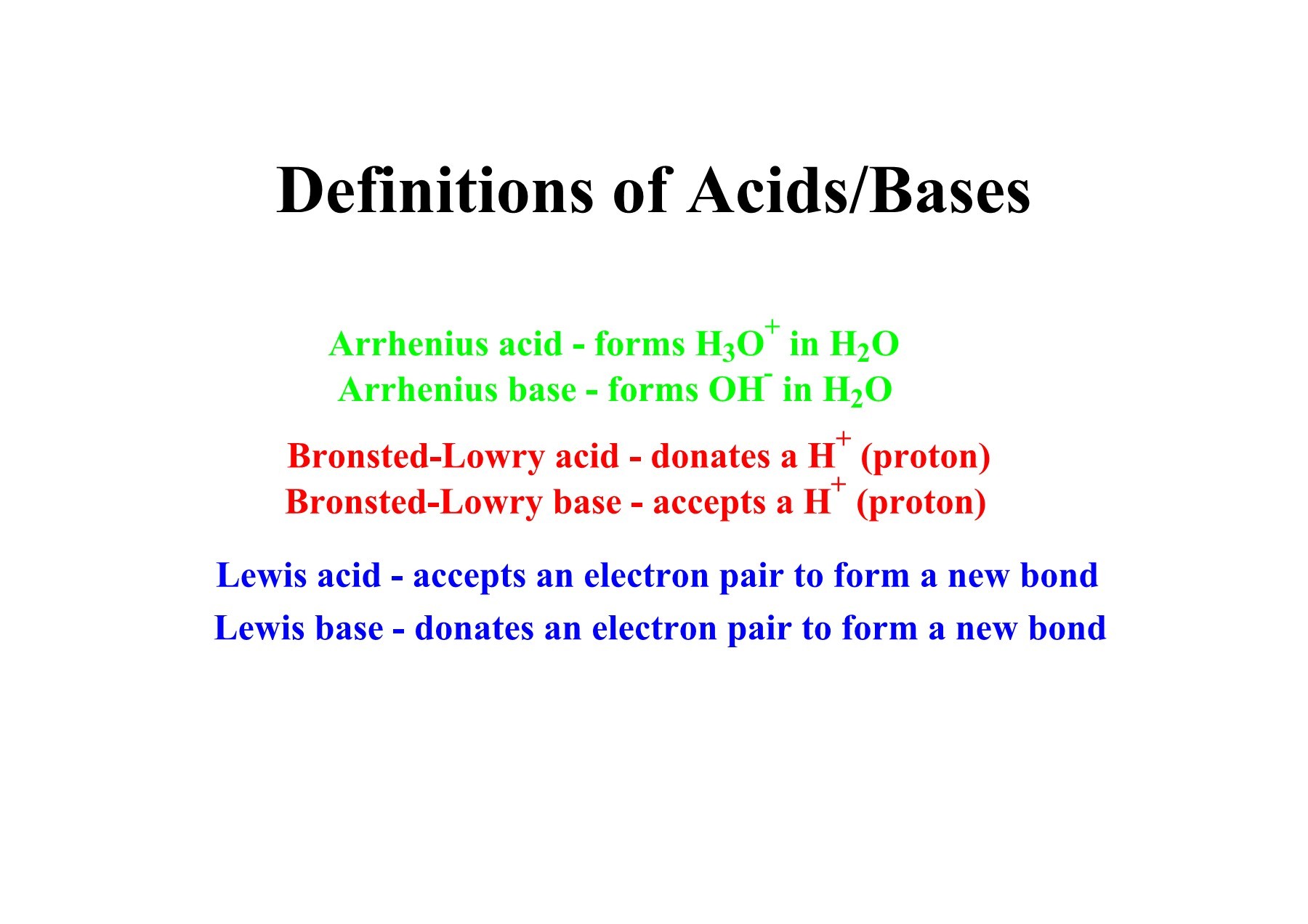 Definitions of Acids/Bases

Arrhenius acid - forms $H_3O^+$ in $H_2O$
Arrhenius base - forms $OH^-$ in $H_2O$

Bronsted-Lowry acid - donates a $H^+$ (proton)
Bronsted-Lowry base - accepts a $H^+$ (proton)

Lewis acid - accepts an electron pair to form a new bond
Lewis base - donates an electron pair to form a new bond